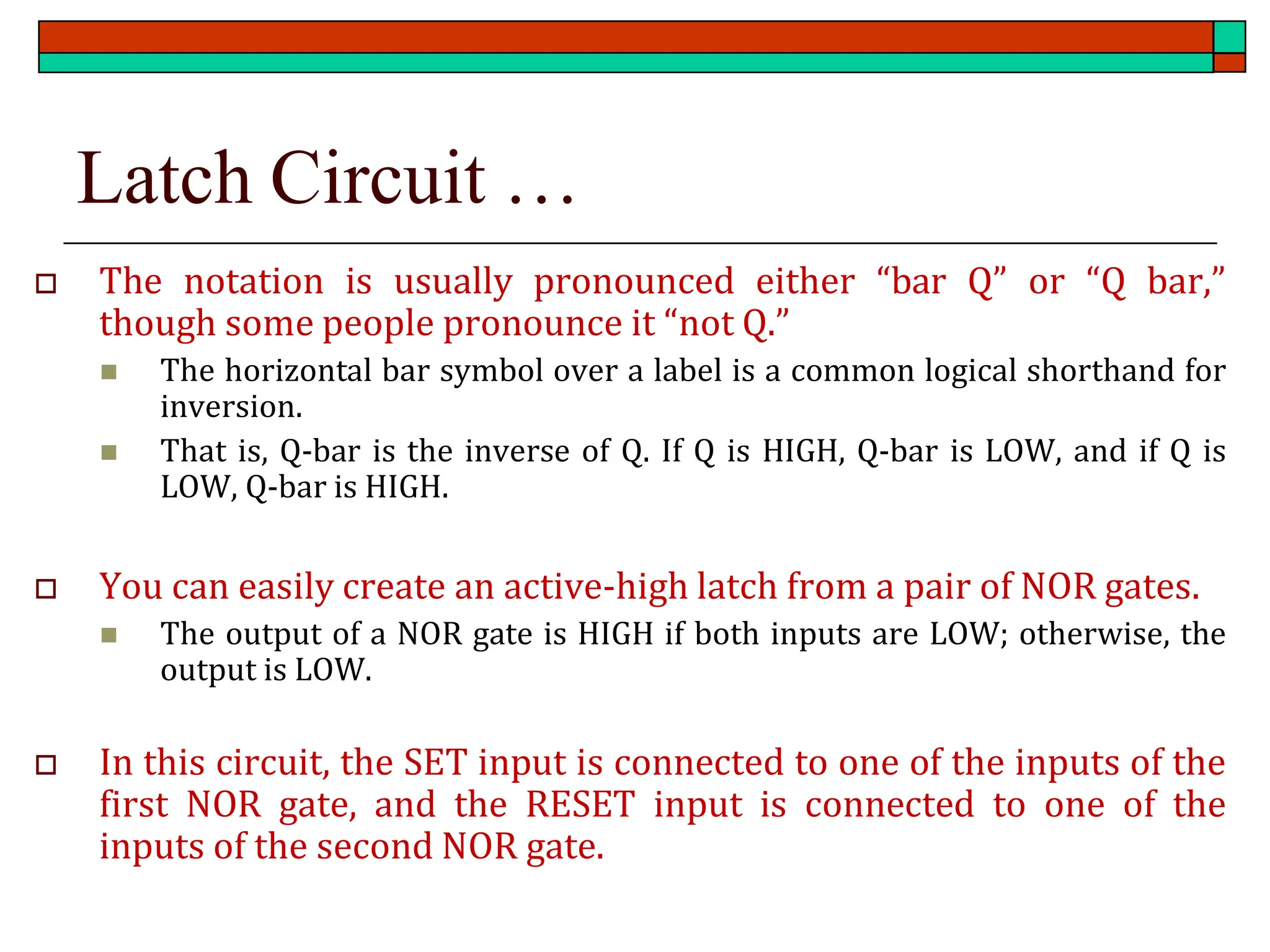 Latch Circuit …

The notation is usually pronounced either “bar Q” or “Q bar,” though some people pronounce it “not Q.”

The horizontal bar symbol over a label is a common logical shorthand for inversion.

That is, Q-bar is the inverse of Q. If Q is HIGH, Q-bar is LOW, and if Q is LOW, Q-bar is HIGH.

You can easily create an active-high latch from a pair of NOR gates.

The output of a NOR gate is HIGH if both inputs are LOW; otherwise, the output is LOW.

In this circuit, the SET input is connected to one of the inputs of the first NOR gate, and the RESET input is connected to one of the inputs of the second NOR gate.